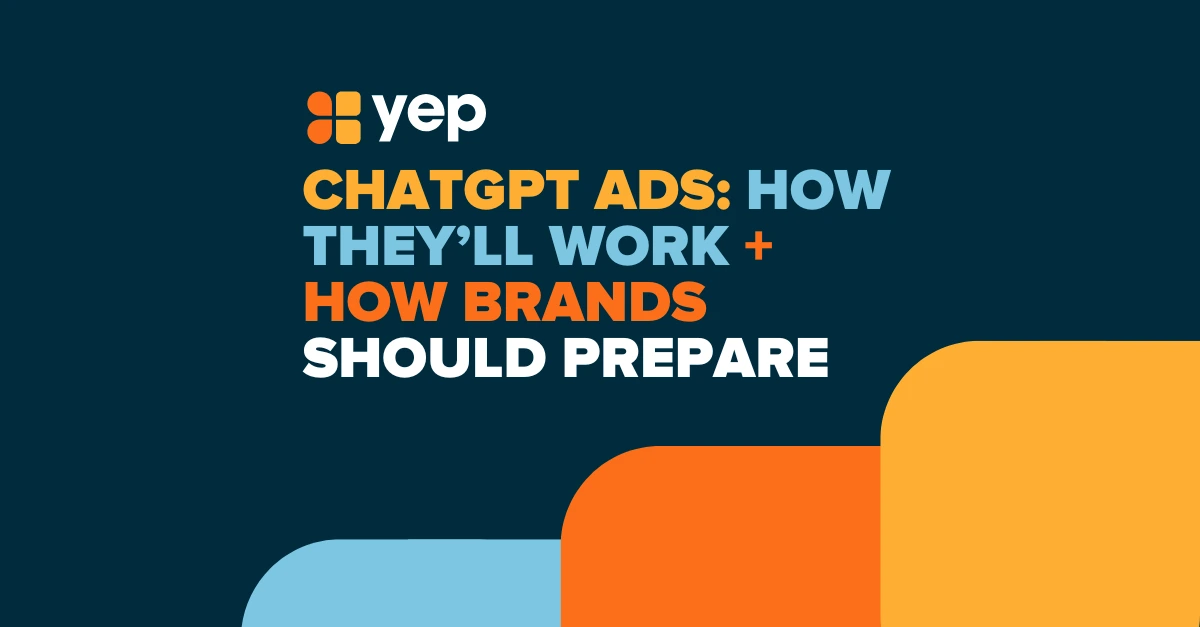 yep

CHATGPT ADS: HOW THEY'LL WORK + HOW BRANDS SHOULD PREPARE